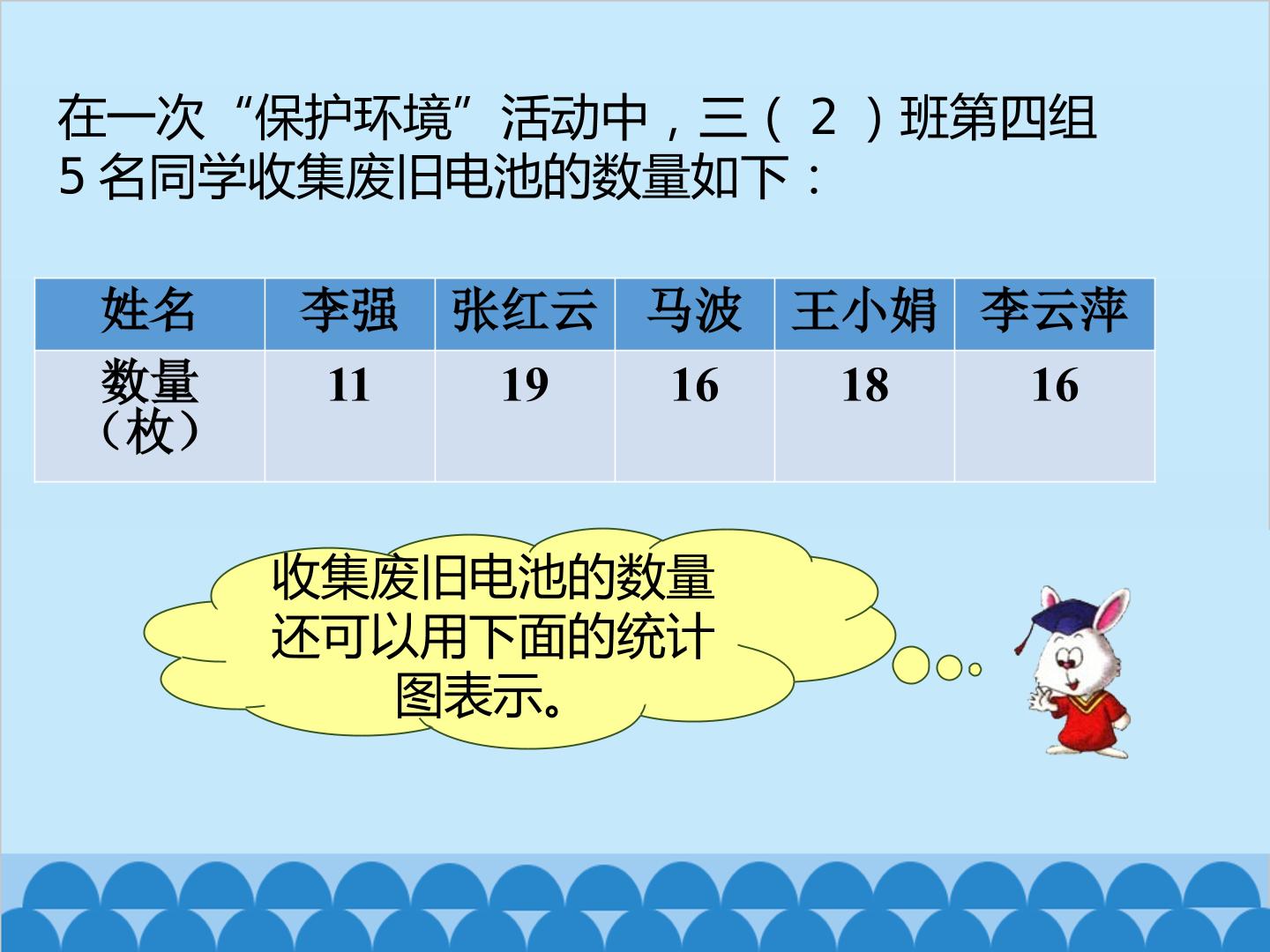 在一次“保护环境”活动中，三（2）班第四组5名同学收集废旧电池的数量如下：

| 姓名 | 李强 | 张红云 | 马波 | 王小娟 | 李云萍 |
|---|---|---|---|---|---|
| 数量（枚） | 11 | 19 | 16 | 18 | 16 |

收集废旧电池的数量还可以用下面的统计图表示。